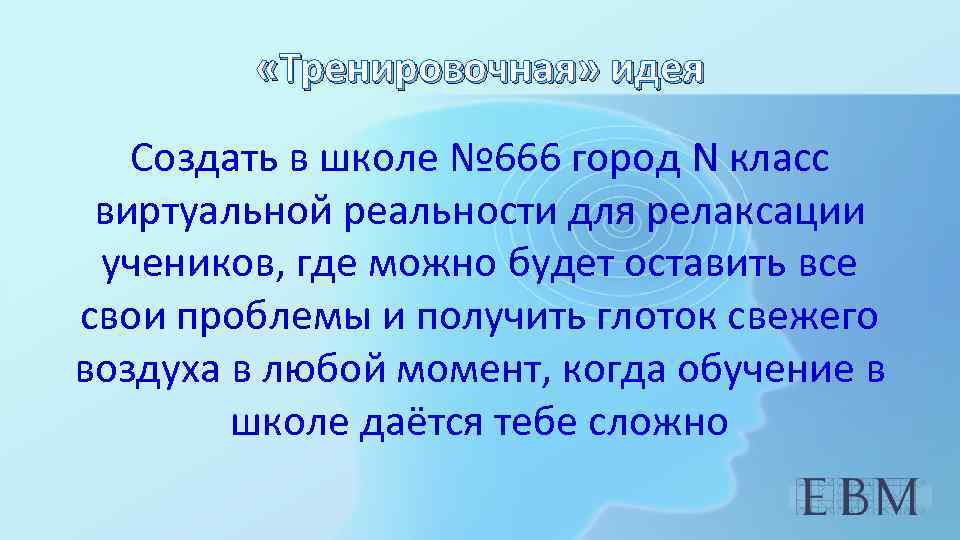 «Тренировочная» идея

Создать в школе №666 город N класс виртуальной реальности для релаксации учеников, где можно будет оставить все свои проблемы и получить глоток свежего воздуха в любой момент, когда обучение в школе даётся тебе сложно

EBM